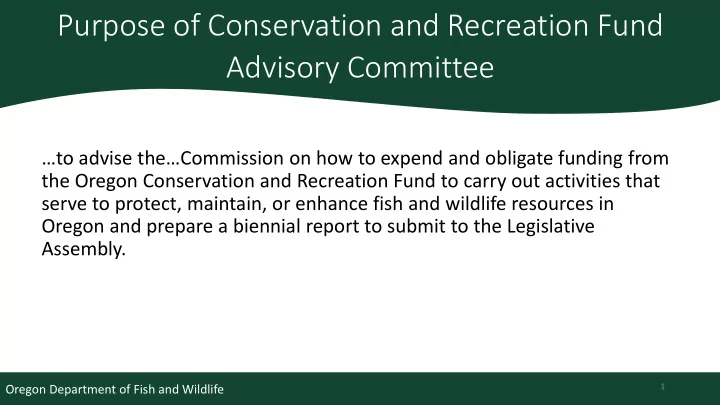 Purpose of Conservation and Recreation Fund Advisory Committee

…to advise the…Commission on how to expend and obligate funding from the Oregon Conservation and Recreation Fund to carry out activities that serve to protect, maintain, or enhance fish and wildlife resources in Oregon and prepare a biennial report to submit to the Legislative Assembly.

Oregon Department of Fish and Wildlife

1